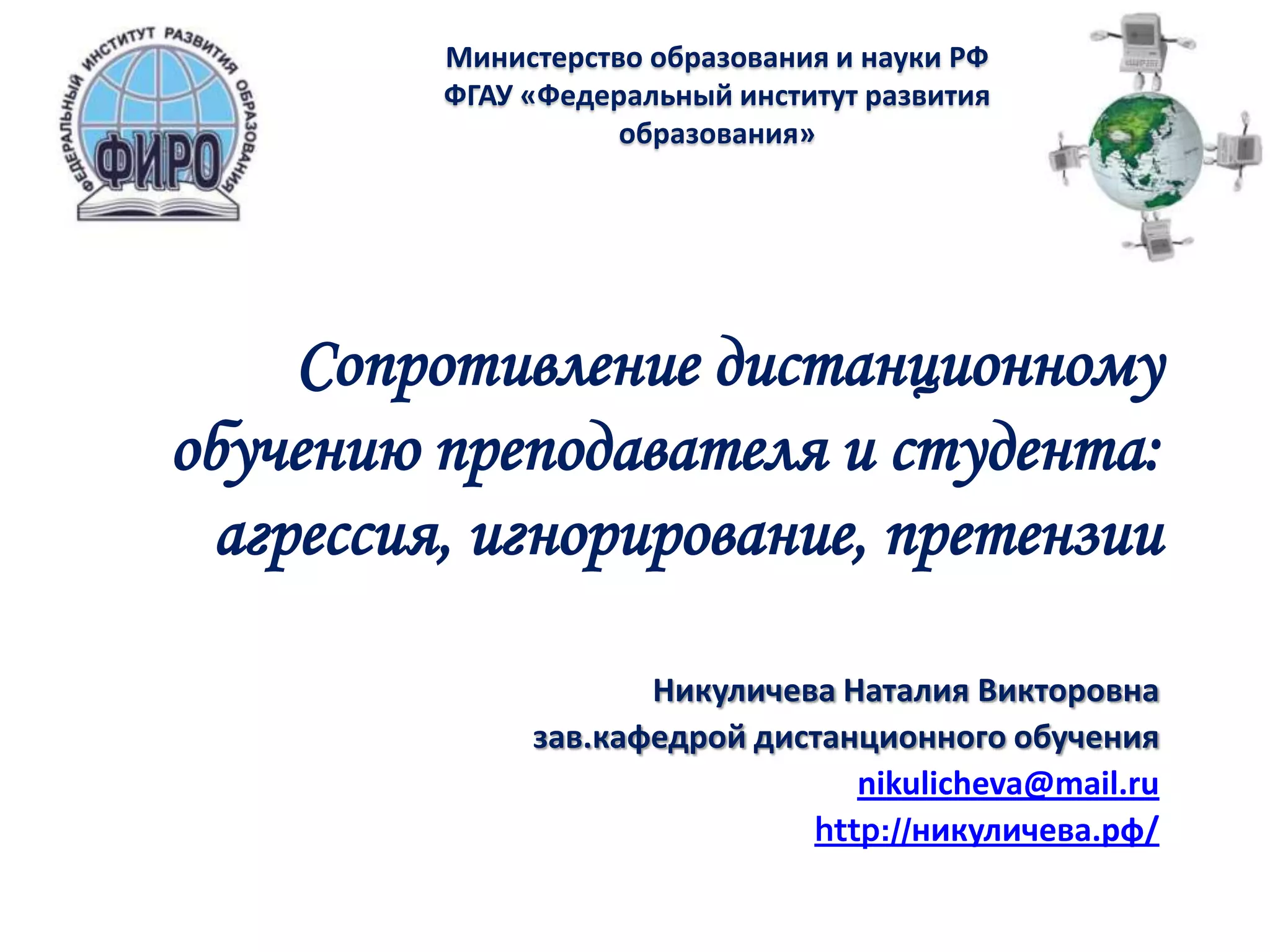 ФЕДЕРАЛЬНЫЙ ИНСТИТУТ РАЗВИТИЯ ОБРАЗОВАНИЯ
ФИРО

Министерство образования и науки РФ
ФГАУ «Федеральный институт развития образования»

Сопротивление дистанционному обучению преподавателя и студента: агрессия, игнорирование, претензии

Никуличева Наталия Викторовна
зав.кафедрой дистанционного обучения
nikulicheva@mail.ru
http://никуличева.рф/